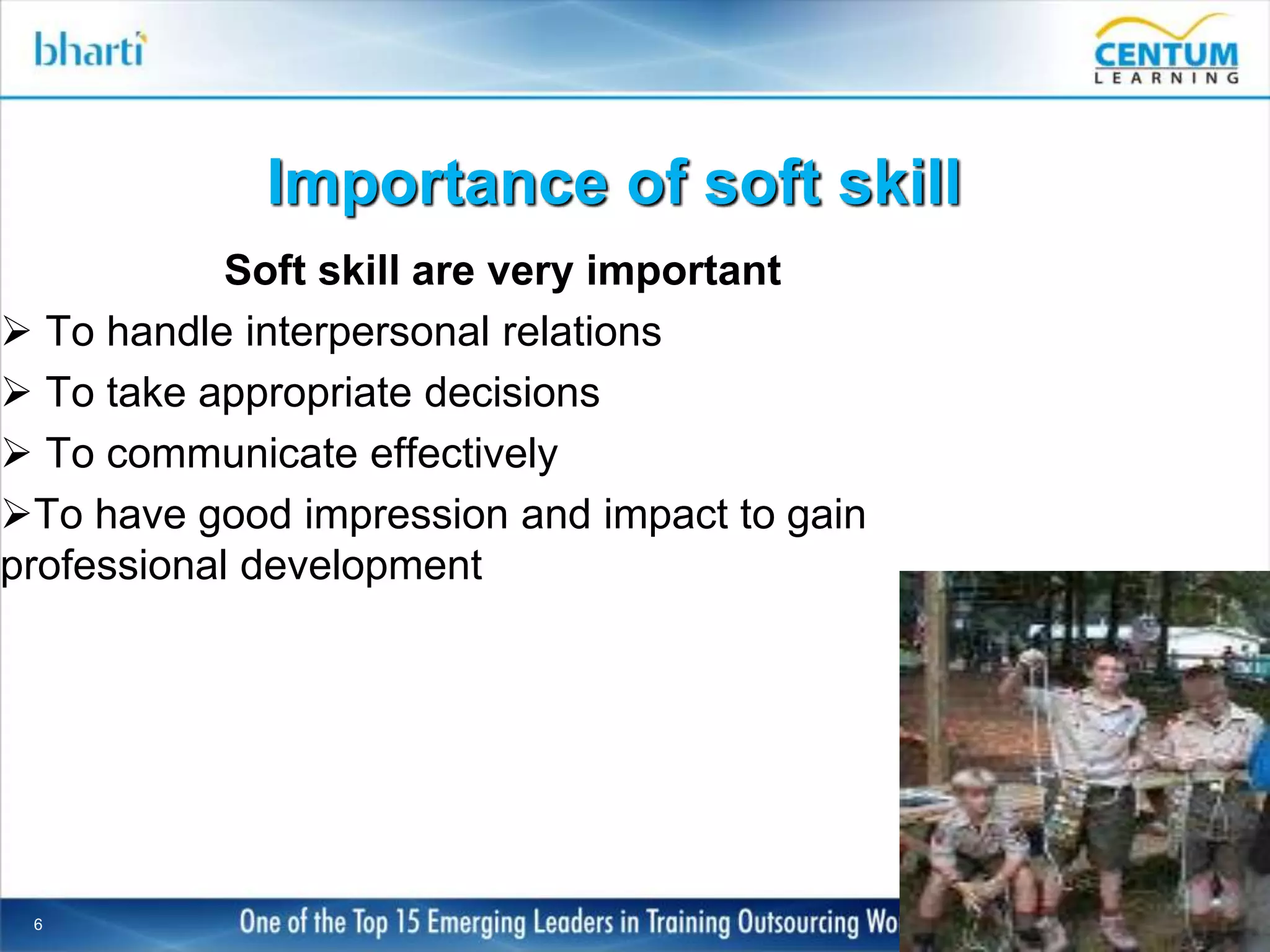 bharti

CENTUM
LEARNING

Importance of soft skill

Soft skill are very important

➢ To handle interpersonal relations

➢ To take appropriate decisions

➢ To communicate effectively

➢To have good impression and impact to gain professional development

6

One of the Top 15 Emerging Leaders in Training Outsourcing Wo